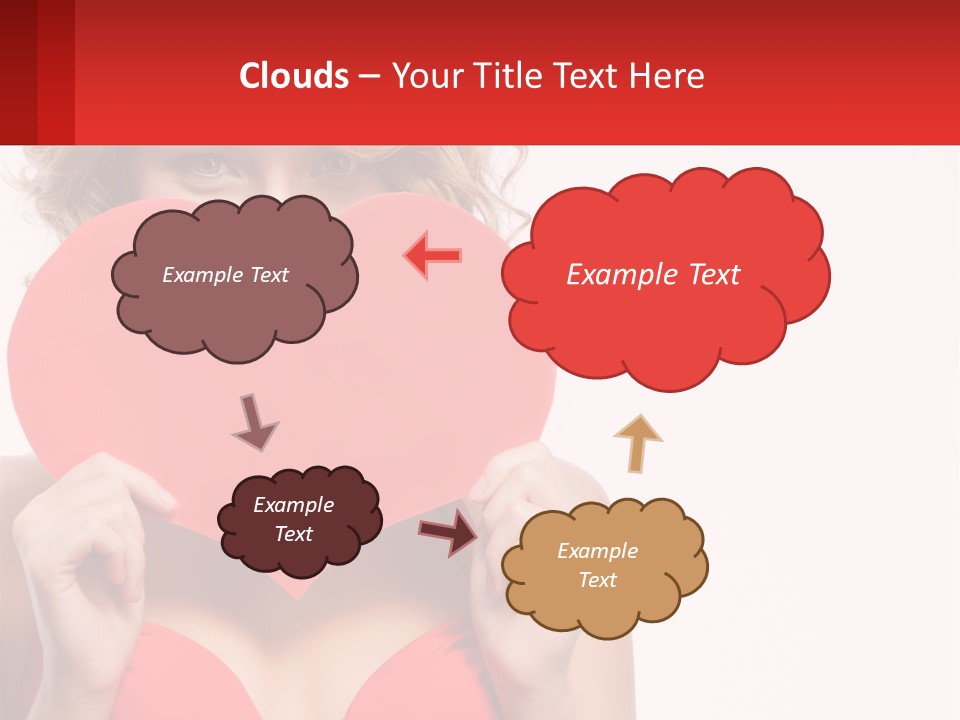 Clouds – Your Title Text Here

Example Text

Example Text

Example Text

Example Text